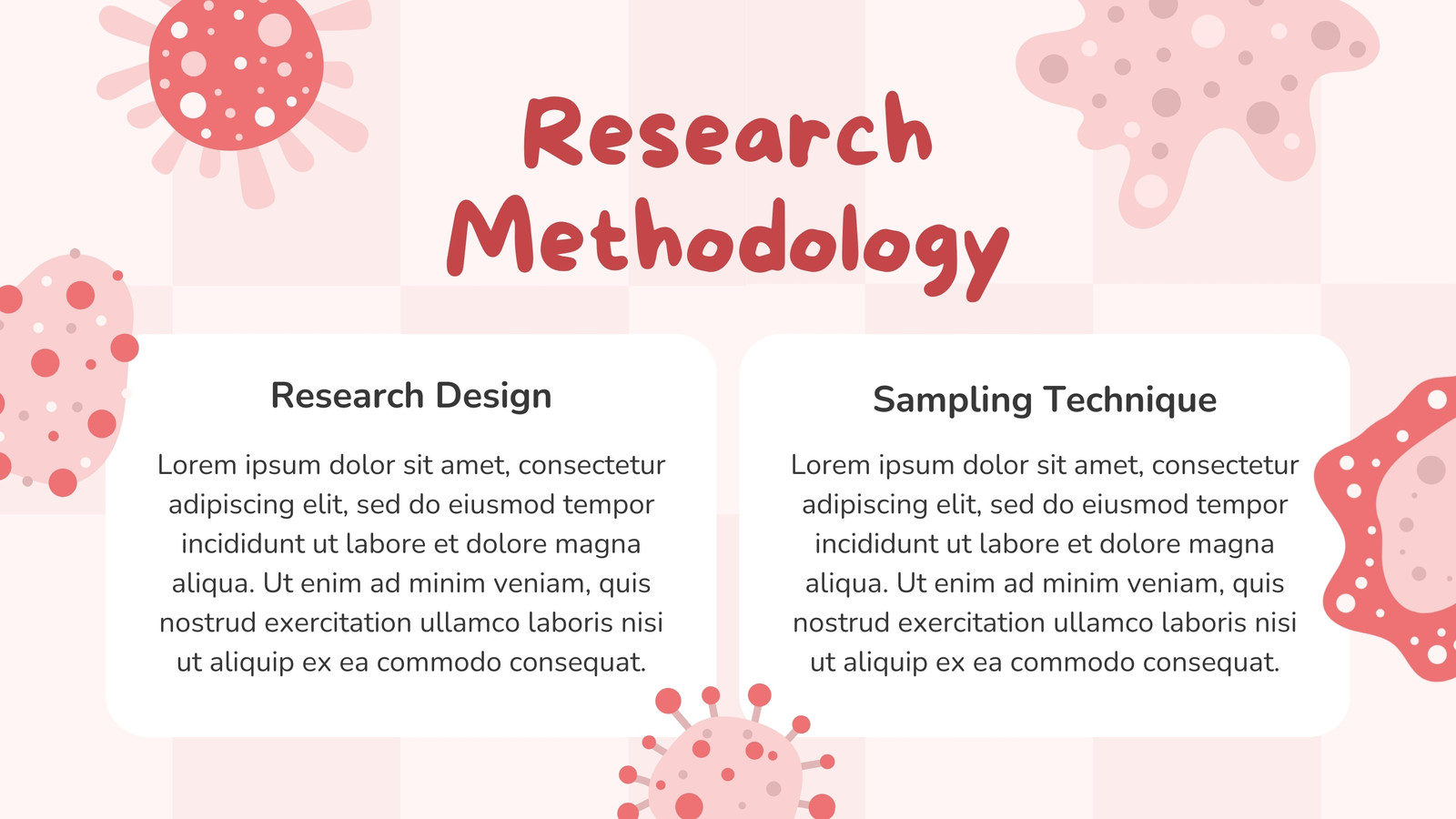 Research Methodology

Research Design

Lorem ipsum dolor sit amet, consectetur adipiscing elit, sed do eiusmod tempor incididunt ut labore et dolore magna aliqua. Ut enim ad minim veniam, quis nostrud exercitation ullamco laboris nisi ut aliquip ex ea commodo consequat.

Sampling Technique

Lorem ipsum dolor sit amet, consectetur adipiscing elit, sed do eiusmod tempor incididunt ut labore et dolore magna aliqua. Ut enim ad minim veniam, quis nostrud exercitation ullamco laboris nisi ut aliquip ex ea commodo consequat.